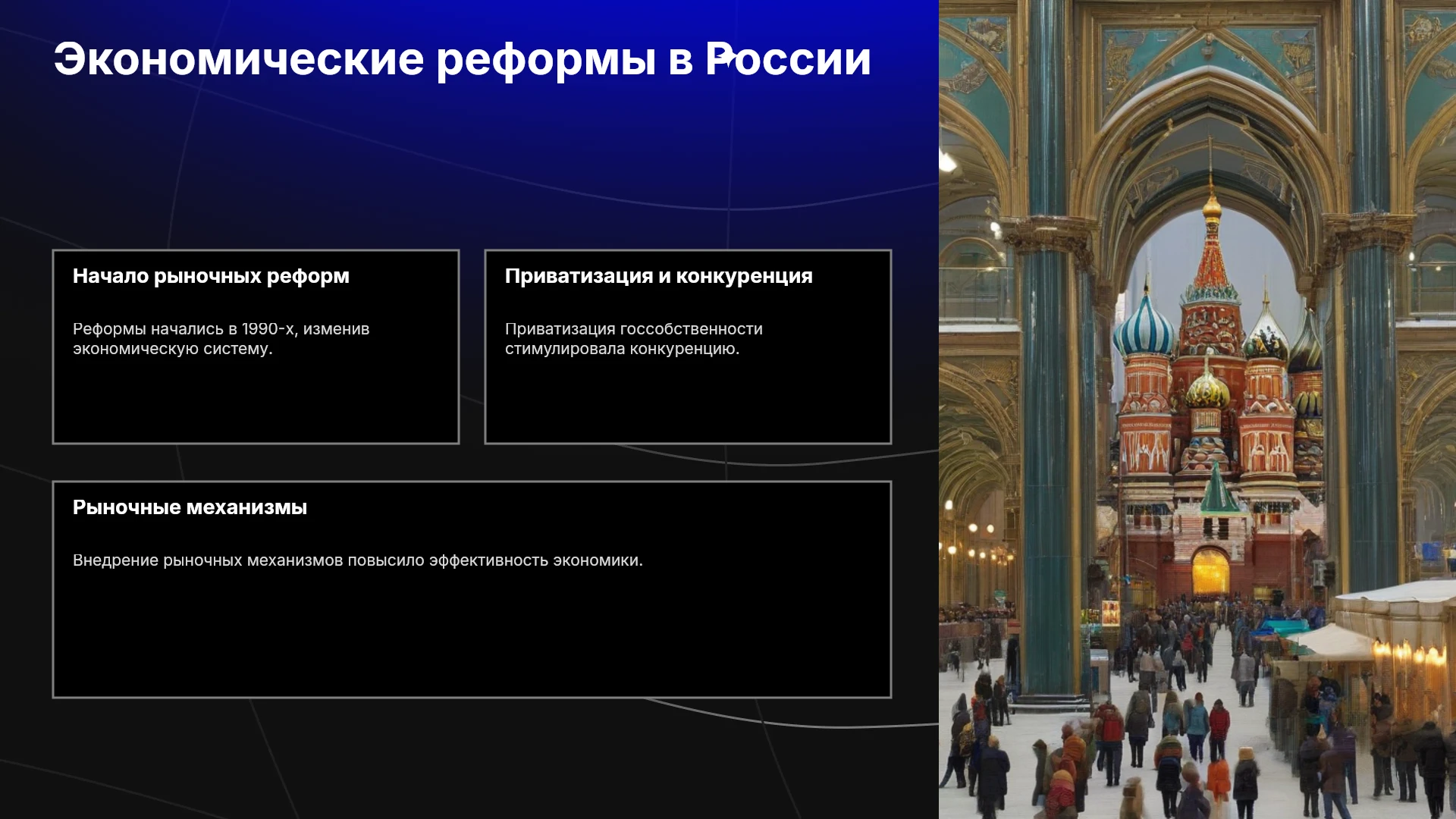 Экономические реформы в России

Начало рыночных реформ

Реформы начались в 1990-х, изменив экономическую систему.

Приватизация и конкуренция

Приватизация госсобственности стимулировала конкуренцию.

Рыночные механизмы

Внедрение рыночных механизмов повысило эффективность экономики.